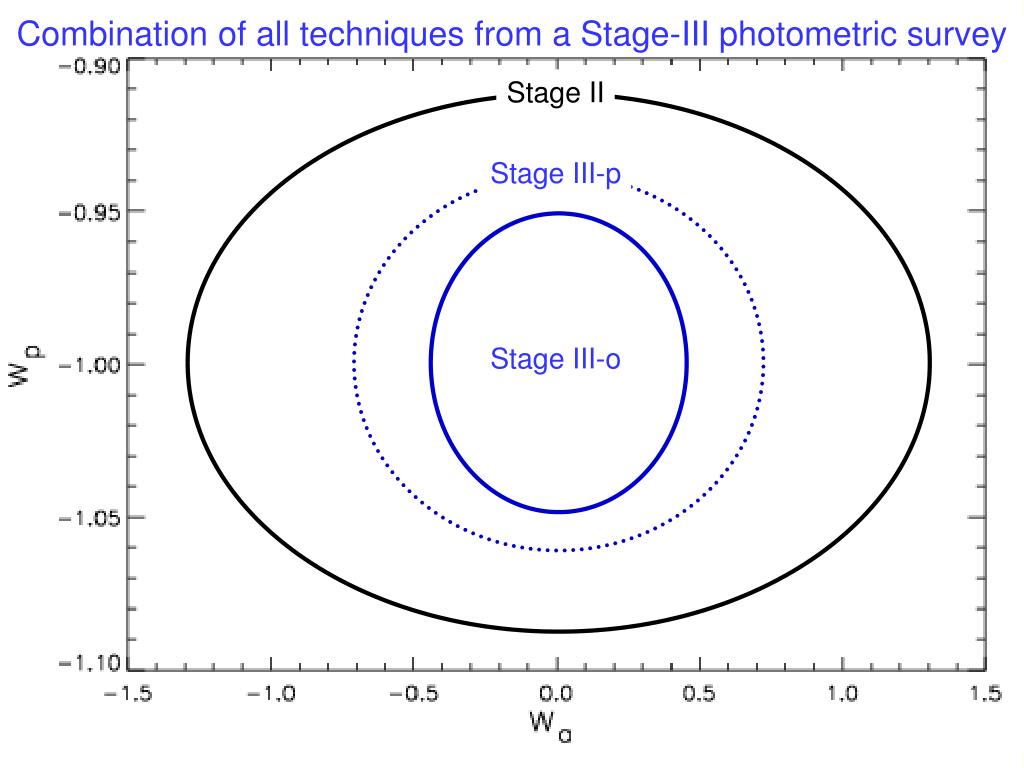 Combination of all techniques from a Stage-III photometric survey

Stage II

Stage III-p

Stage III-o

$w_p$

−0.90
−0.95
−1.00
−1.05
−1.10

−1.5 −1.0 −0.5 0.0 0.5 1.0 1.5

$w_a$